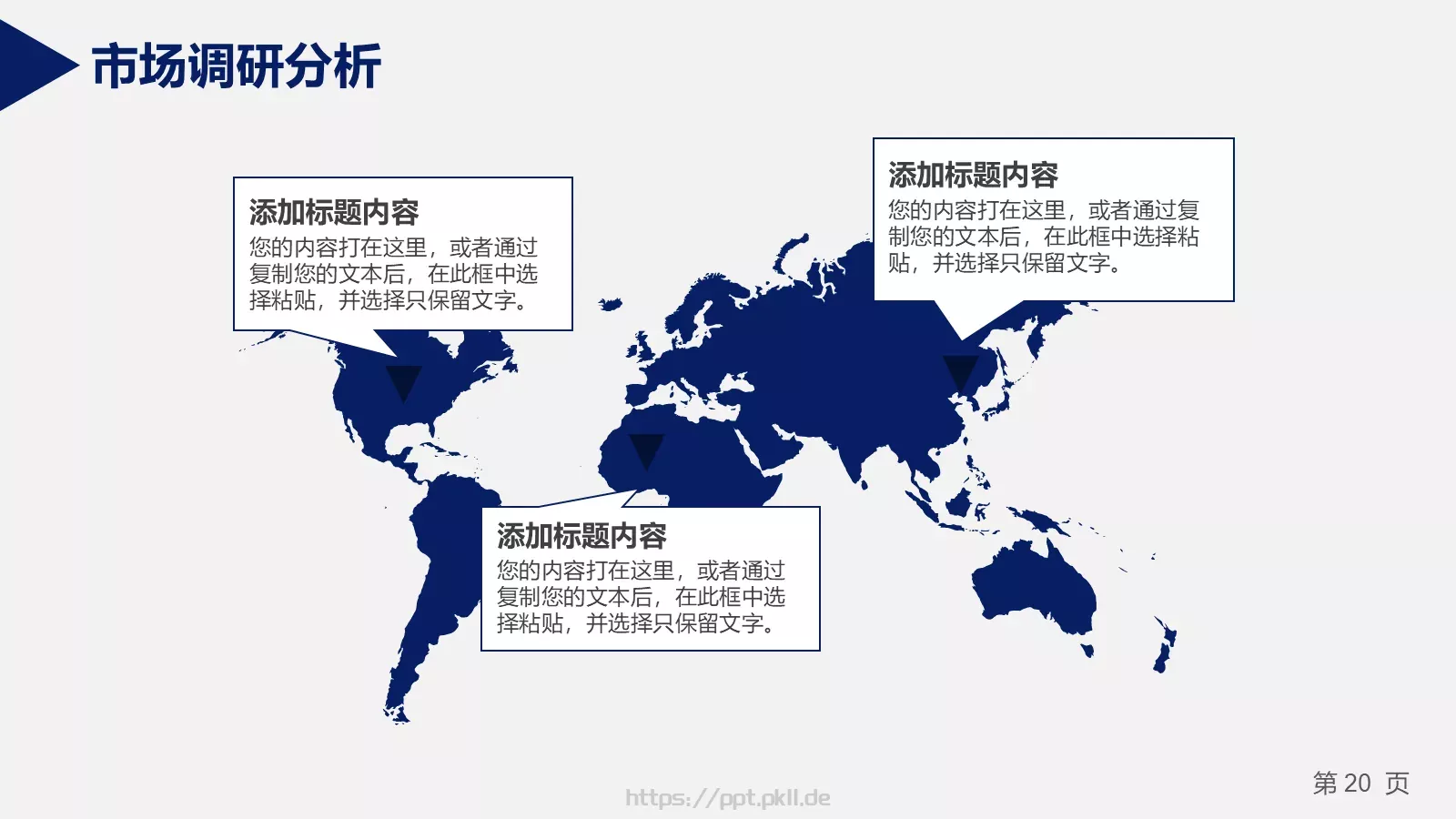 市场调研分析

添加标题内容
您的内容打在这里，或者通过复制您的文本后，在此框中选择粘贴，并选择只保留文字。

添加标题内容
您的内容打在这里，或者通过复制您的文本后，在此框中选择粘贴，并选择只保留文字。

添加标题内容
您的内容打在这里，或者通过复制您的文本后，在此框中选择粘贴，并选择只保留文字。

https://ppt.pkll.de

第 20 页